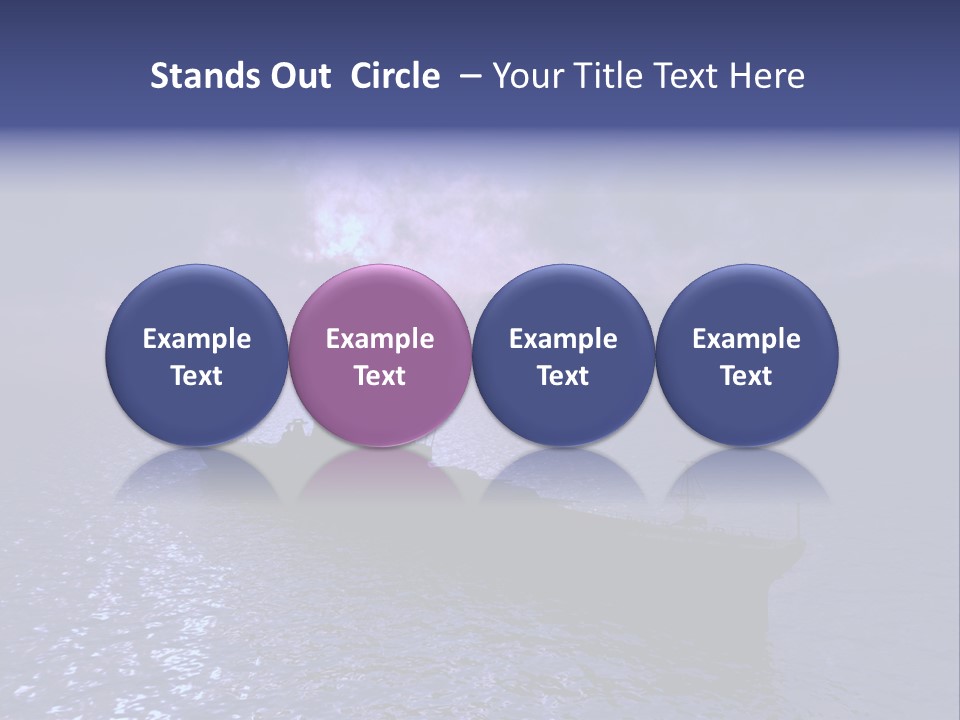 Stands Out Circle – Your Title Text Here

Example Text

Example Text

Example Text

Example Text